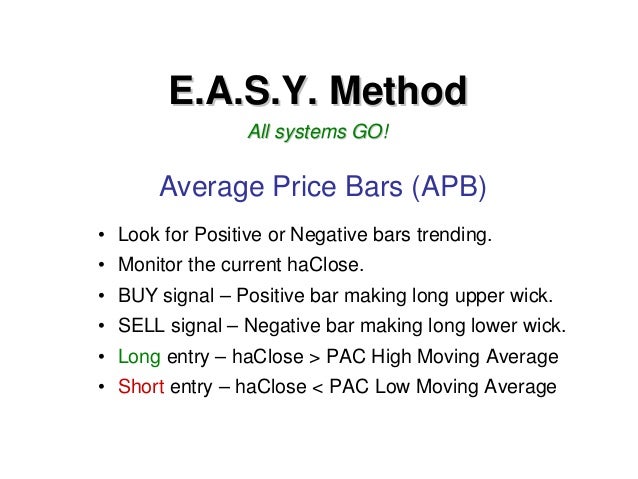 E.A.S.Y. Method

All systems GO!

Average Price Bars (APB)

• Look for Positive or Negative bars trending.
• Monitor the current haClose.
• BUY signal – Positive bar making long upper wick.
• SELL signal – Negative bar making long lower wick.
• Long entry – haClose > PAC High Moving Average
• Short entry – haClose < PAC Low Moving Average